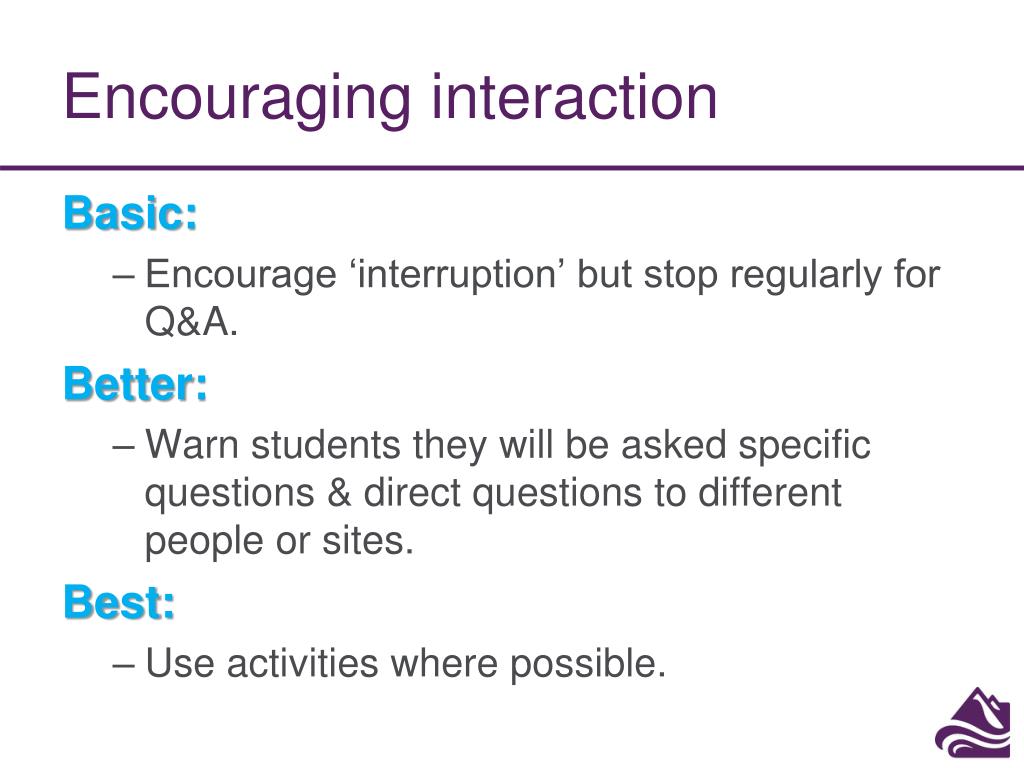 Encouraging interaction

Basic:

– Encourage ‘interruption’ but stop regularly for Q&A.

Better:

– Warn students they will be asked specific questions & direct questions to different people or sites.

Best:

– Use activities where possible.